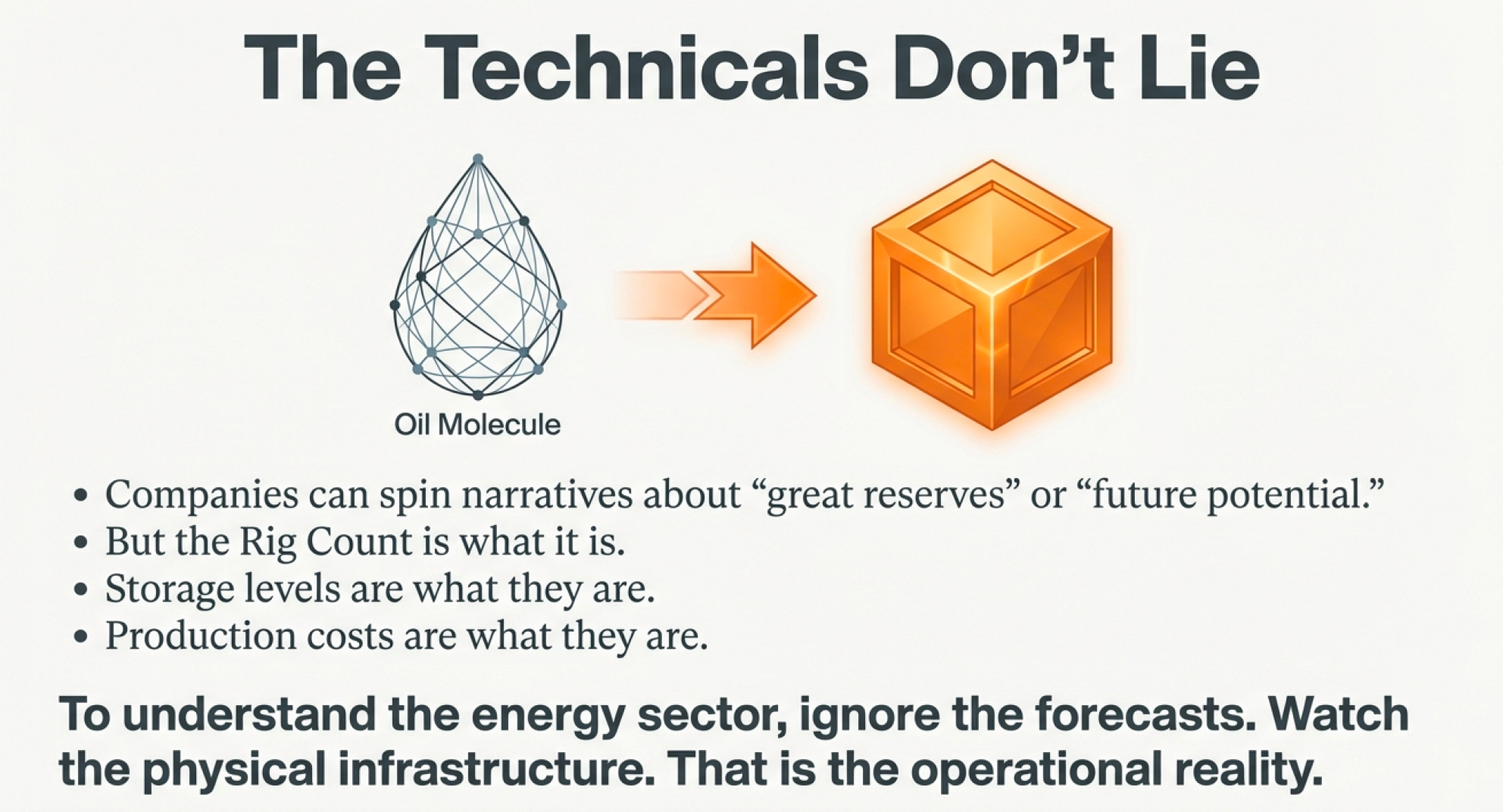 The Technicals Don’t Lie

Oil Molecule

• Companies can spin narratives about “great reserves” or “future potential.”
• But the Rig Count is what it is.
• Storage levels are what they are.
• Production costs are what they are.

To understand the energy sector, ignore the forecasts. Watch the physical infrastructure. That is the operational reality.